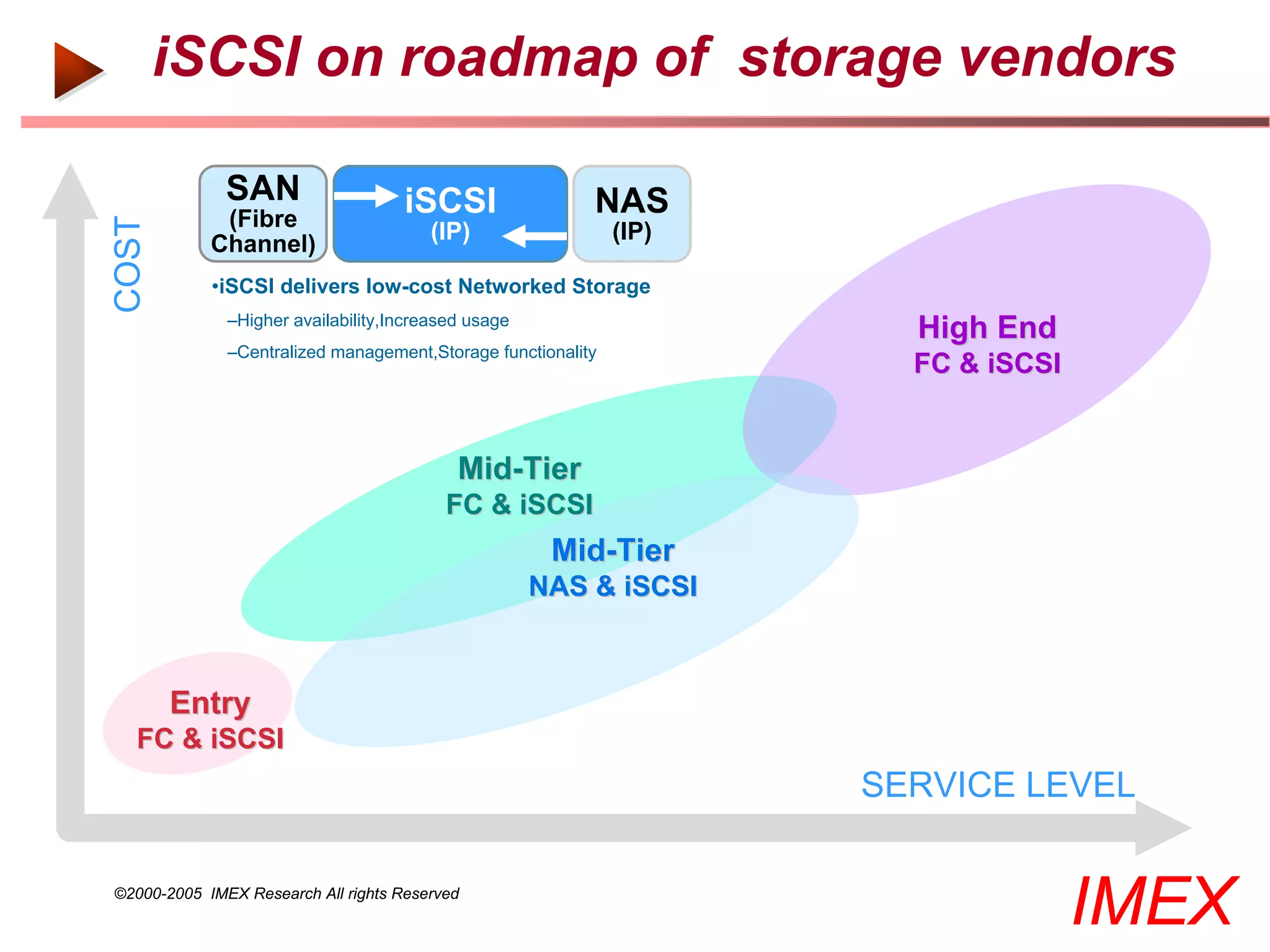 iSCSI on roadmap of storage vendors

COST

SAN (Fibre Channel)

iSCSI (IP)

NAS (IP)

•iSCSI delivers low-cost Networked Storage

–Higher availability,Increased usage

–Centralized management,Storage functionality

High End FC & iSCSI

Mid-Tier FC & iSCSI

Mid-Tier NAS & iSCSI

Entry FC & iSCSI

SERVICE LEVEL

©2000-2005 IMEX Research All rights Reserved

IMEX